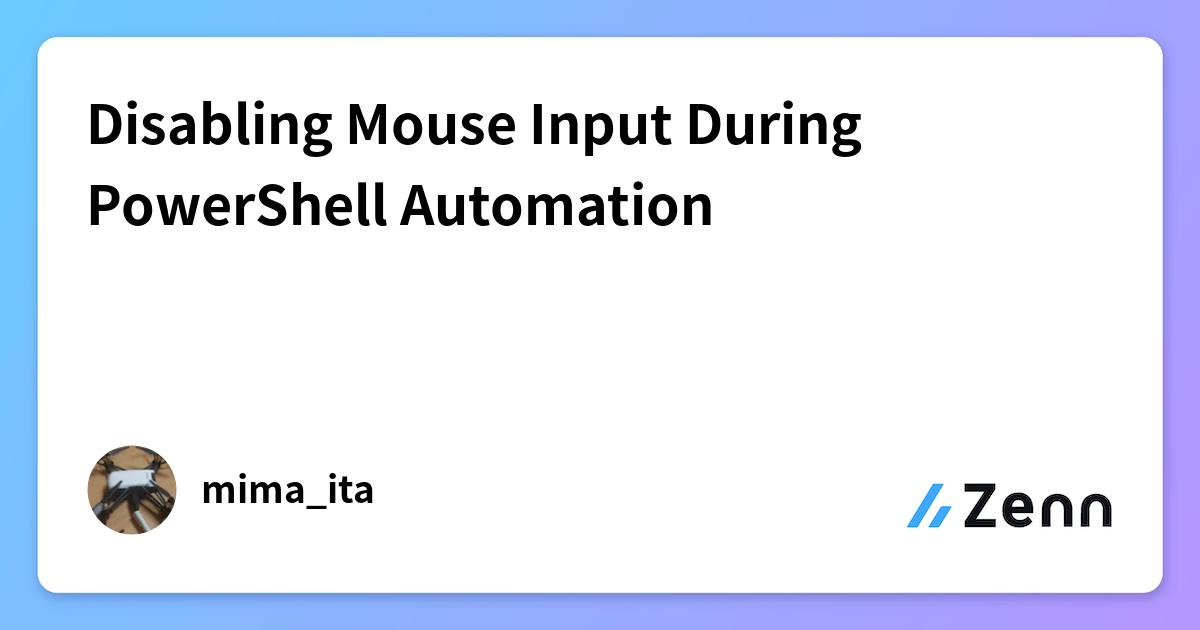 Disabling Mouse Input During PowerShell Automation

mima_ita

Zenn